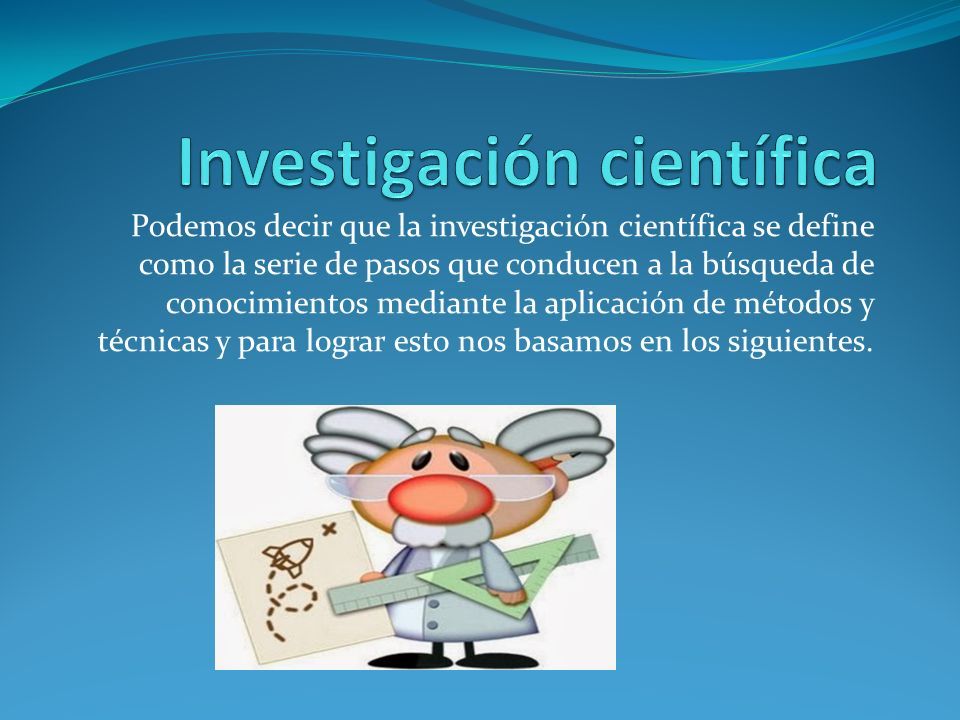 Investigación científica

Podemos decir que la investigación científica se define como la serie de pasos que conducen a la búsqueda de conocimientos mediante la aplicación de métodos y técnicas y para lograr esto nos basamos en los siguientes.